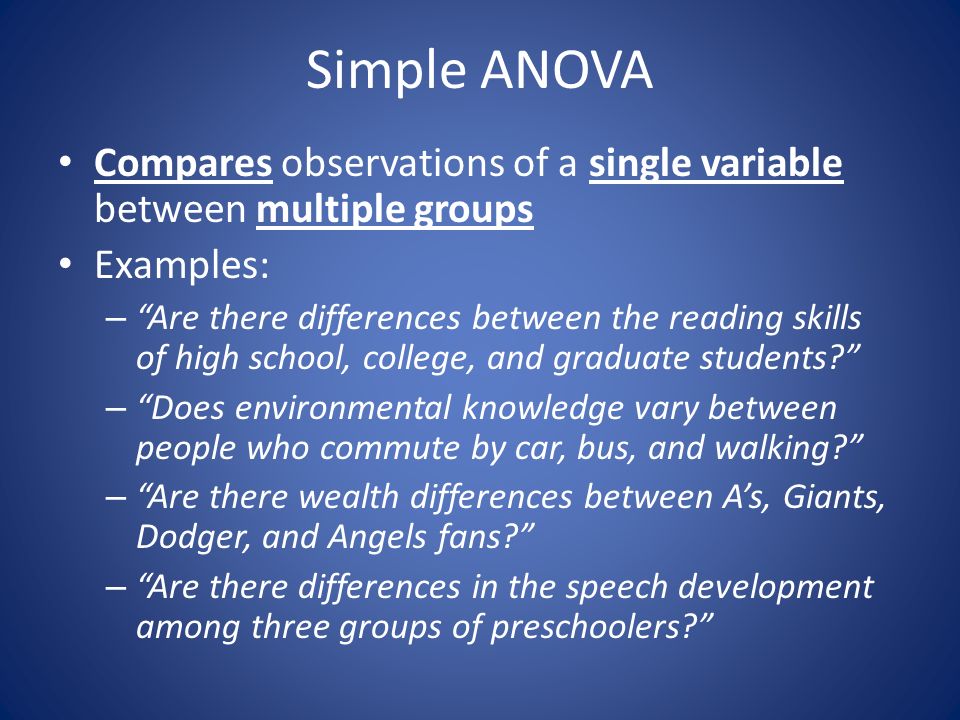 Simple ANOVA

• Compares observations of a single variable between multiple groups

• Examples:

– “Are there differences between the reading skills of high school, college, and graduate students?”

– “Does environmental knowledge vary between people who commute by car, bus, and walking?”

– “Are there wealth differences between A’s, Giants, Dodger, and Angels fans?”

– “Are there differences in the speech development among three groups of preschoolers?”